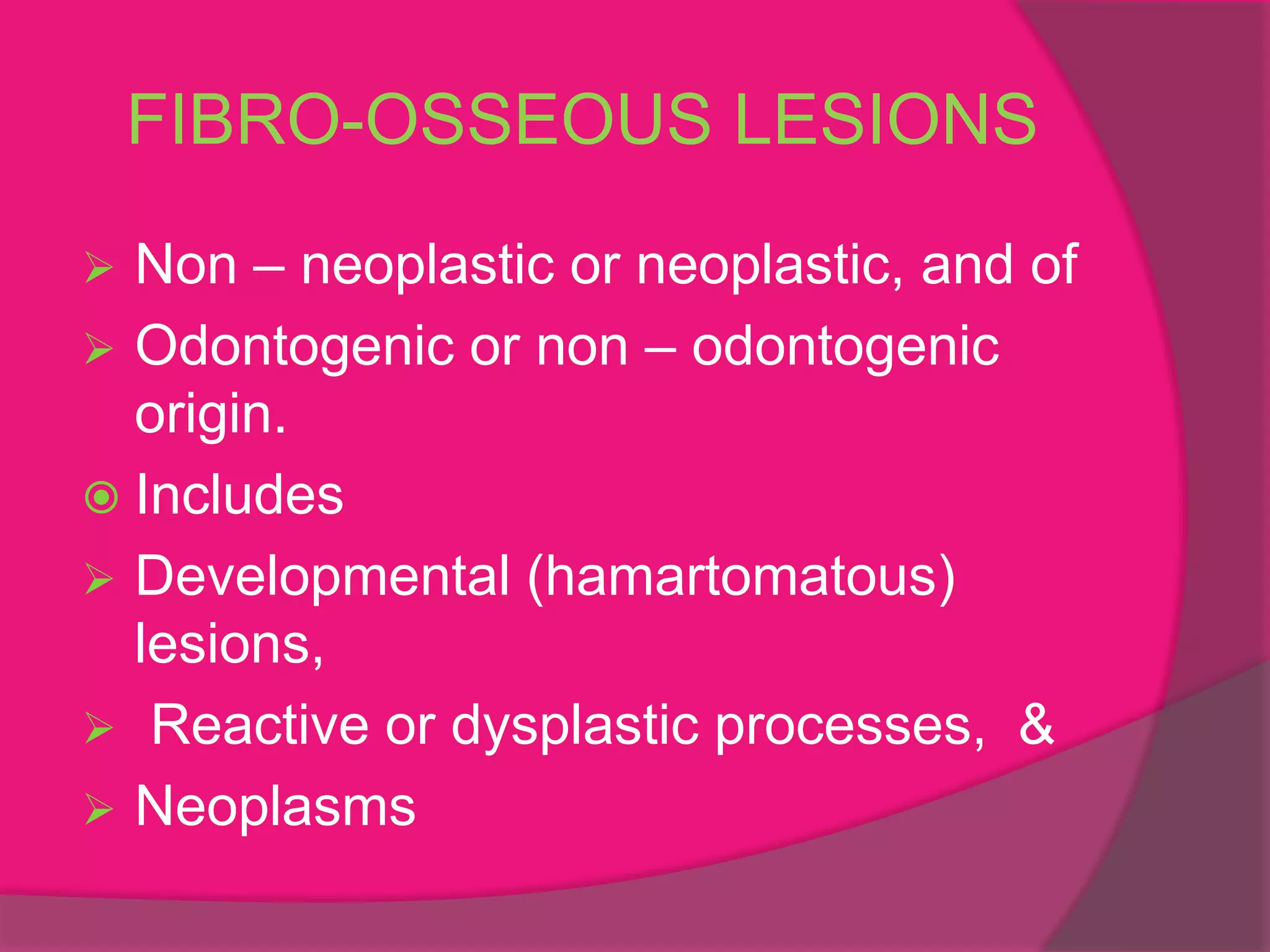 FIBRO-OSSEOUS LESIONS

➢ Non – neoplastic or neoplastic, and of

➢ Odontogenic or non – odontogenic origin.

◉ Includes

➢ Developmental (hamartomatous) lesions,

➢ Reactive or dysplastic processes, &

➢ Neoplasms